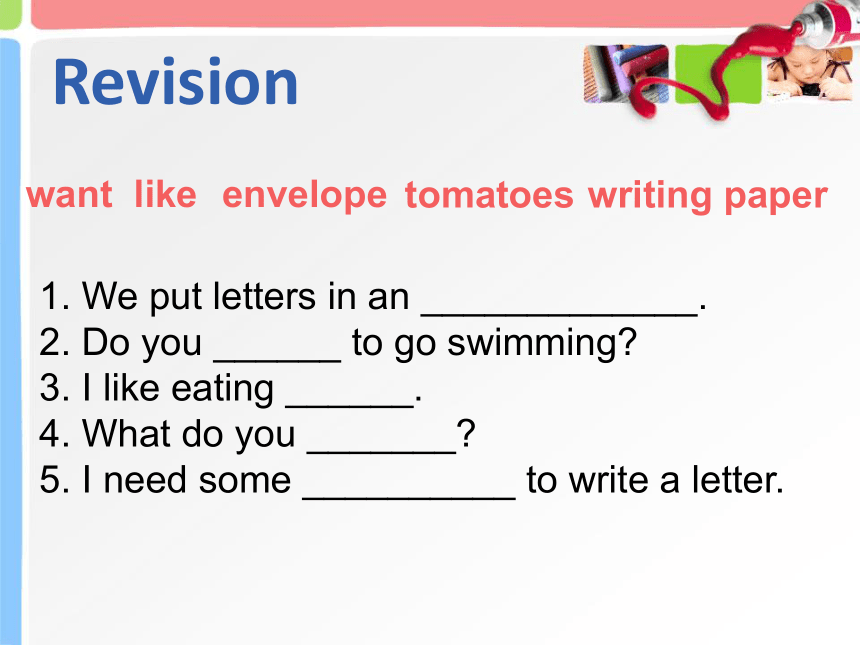 Revision

want like envelope tomatoes writing paper

1. We put letters in an _____________.
2. Do you ______ to go swimming?
3. I like eating ______.
4. What do you _______?
5. I need some __________ to write a letter.